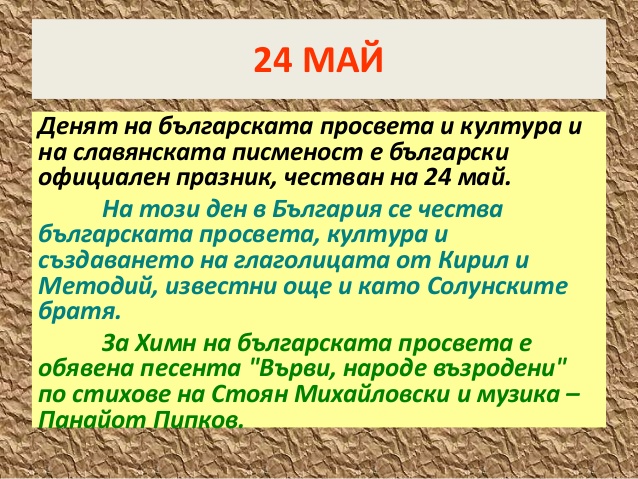 24 МАЙ

Денят на българската просвета и култура и на славянската писменост е български официален празник, честван на 24 май.

На този ден в България се чества българската просвета, култура и създаването на глаголицата от Кирил и Методий, известни още и като Солунските братя.

За Химн на българската просвета е обявена песента "Върви, народе възродени" по стихове на Стоян Михайловски и музика – Панайот Пипков.